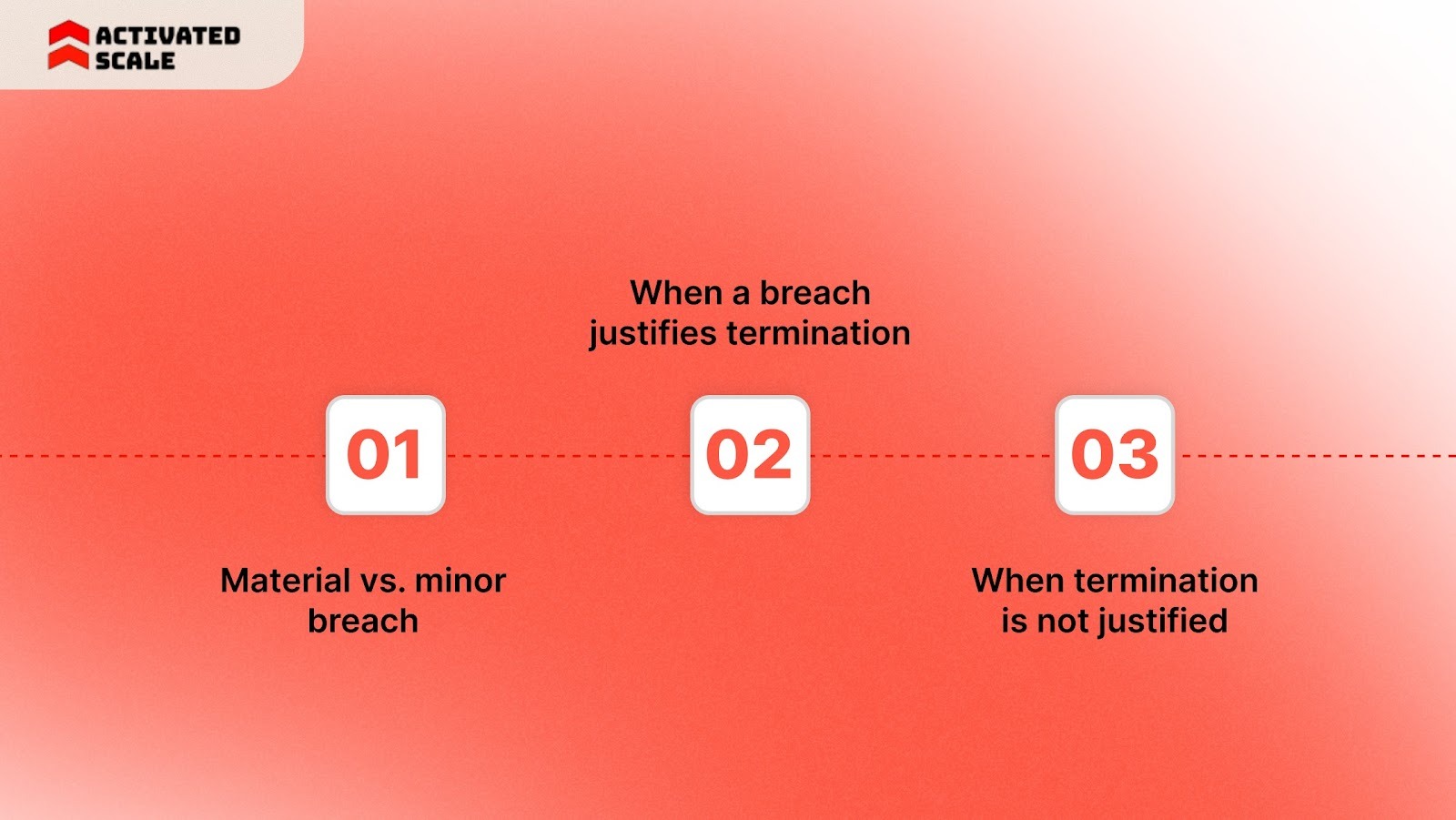 ACTIVATED SCALE

01

Material vs. minor breach

When a breach justifies termination

02

03

When termination is not justified